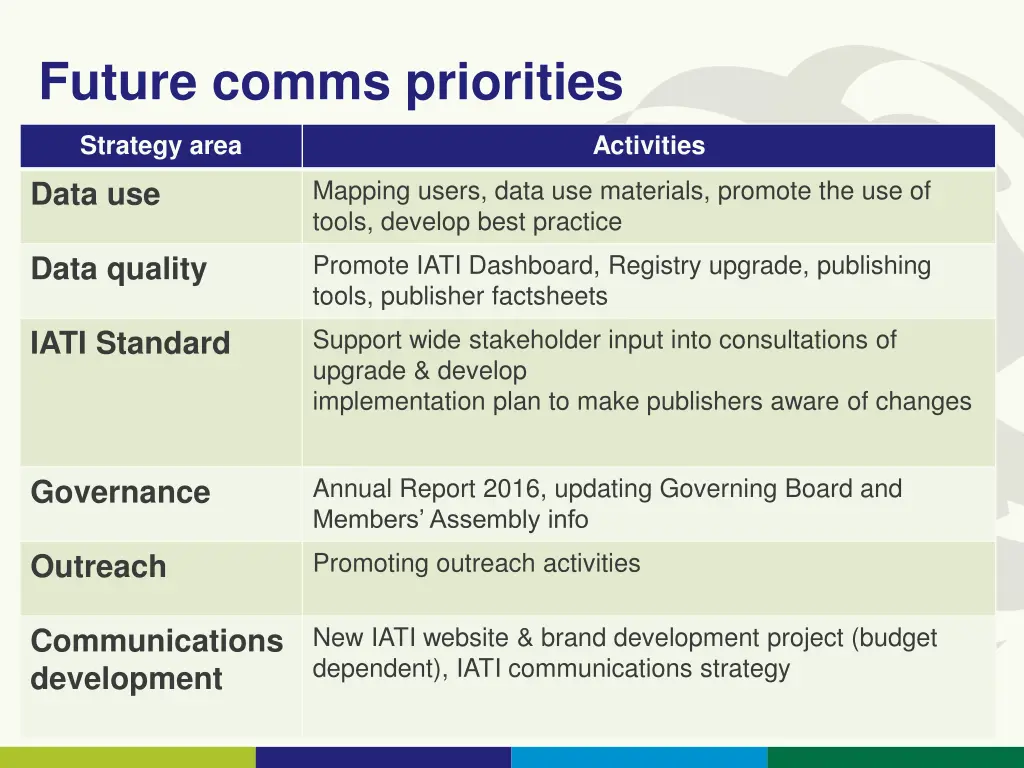 Future comms priorities

| Strategy area | Activities |
|---|---|
| Data use | Mapping users, data use materials, promote the use of tools, develop best practice |
| Data quality | Promote IATI Dashboard, Registry upgrade, publishing tools, publisher factsheets |
| IATI Standard | Support wide stakeholder input into consultations of upgrade & develop implementation plan to make publishers aware of changes |
| Governance | Annual Report 2016, updating Governing Board and Members' Assembly info |
| Outreach | Promoting outreach activities |
| Communications development | New IATI website & brand development project (budget dependent), IATI communications strategy |